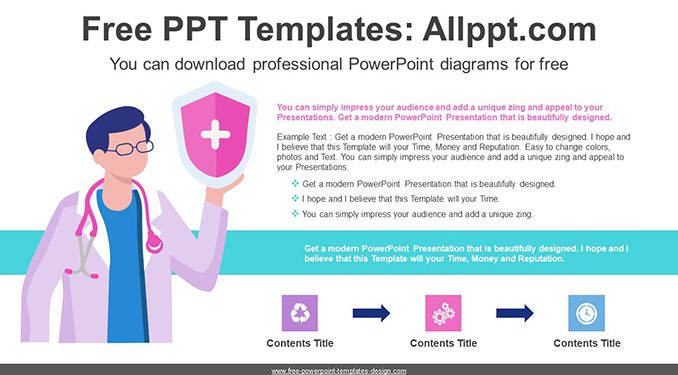 Free PPT Templates: Allppt.com

You can download professional PowerPoint diagrams for free

You can simply impress your audience and add a unique zing and appeal to your Presentations. Get a modern PowerPoint Presentation that is beautifully designed.

Example Text : Get a modern PowerPoint Presentation that is beautifully designed. I hope and I believe that this Template will your Time, Money and Reputation. Easy to change colors, photos and Text. You can simply impress your audience and add a unique zing and appeal to your Presentations.

Get a modern PowerPoint Presentation that is beautifully designed.

I hope and I believe that this Template will your Time.

You can simply impress your audience and add a unique zing.

Get a modern PowerPoint Presentation that is beautifully designed. I hope and I believe that this Template will your Time, Money and Reputation.

Contents Title

Contents Title

Contents Title

www.free-powerpoint-templates-design.com